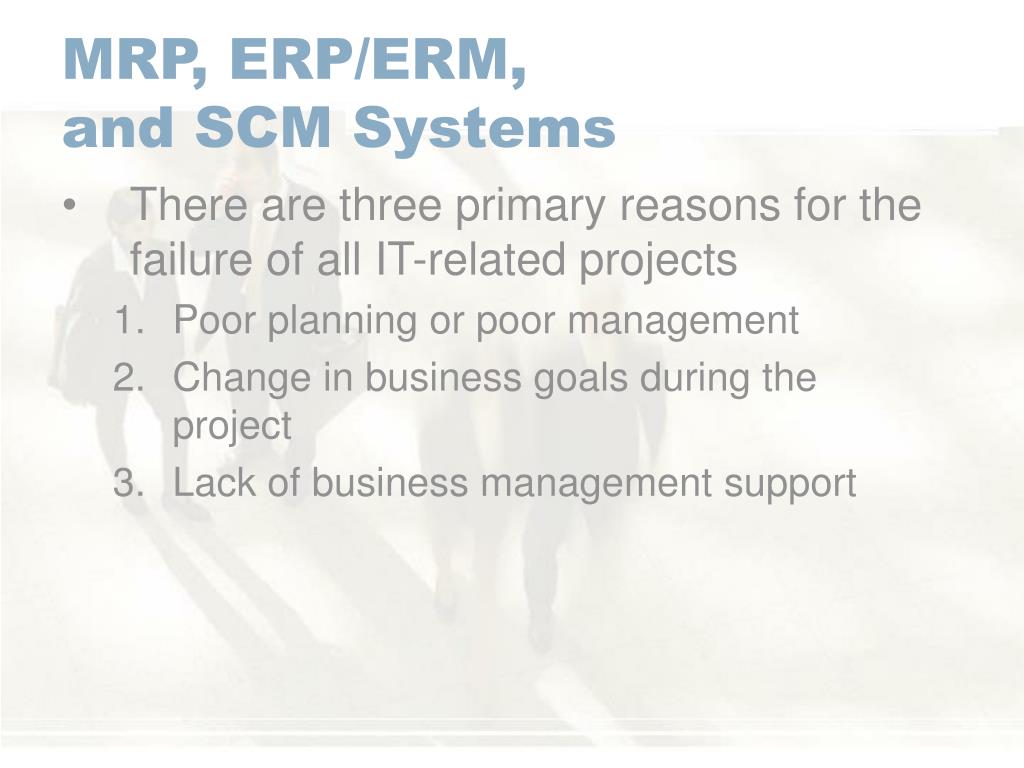 MRP, ERP/ERM,
and SCM Systems

• There are three primary reasons for the failure of all IT-related projects

1. Poor planning or poor management
2. Change in business goals during the project
3. Lack of business management support